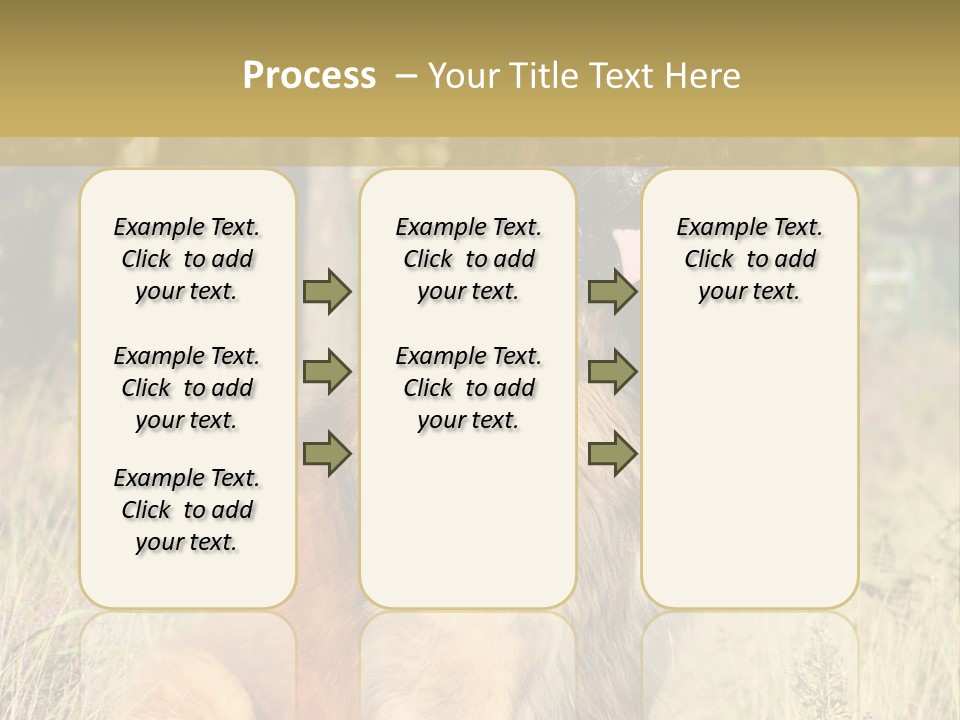 Process – Your Title Text Here

Example Text. Click to add your text.

Example Text. Click to add your text.

Example Text. Click to add your text.

Example Text. Click to add your text.

Example Text. Click to add your text.

Example Text. Click to add your text.